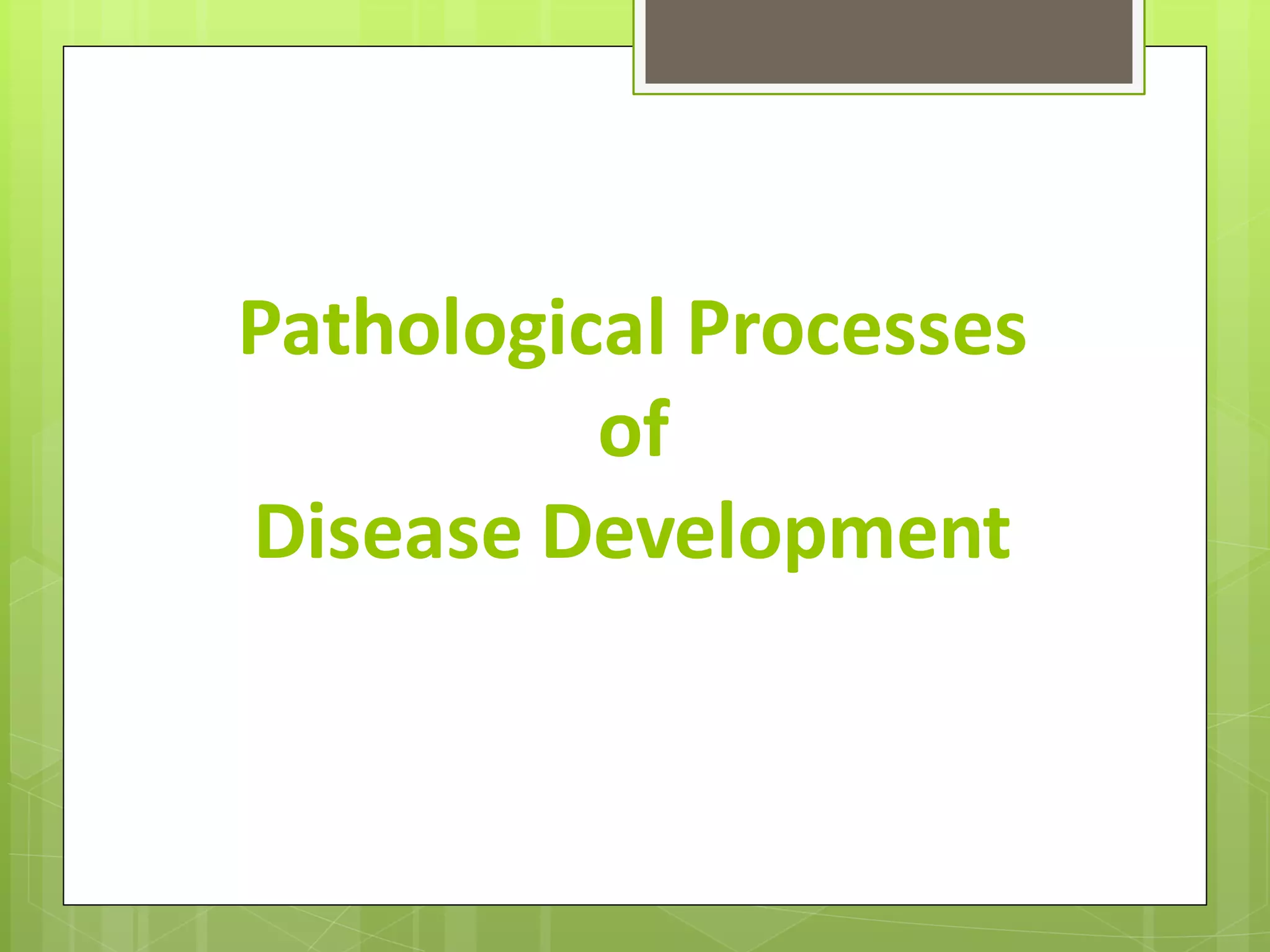 Pathological Processes
of
Disease Development